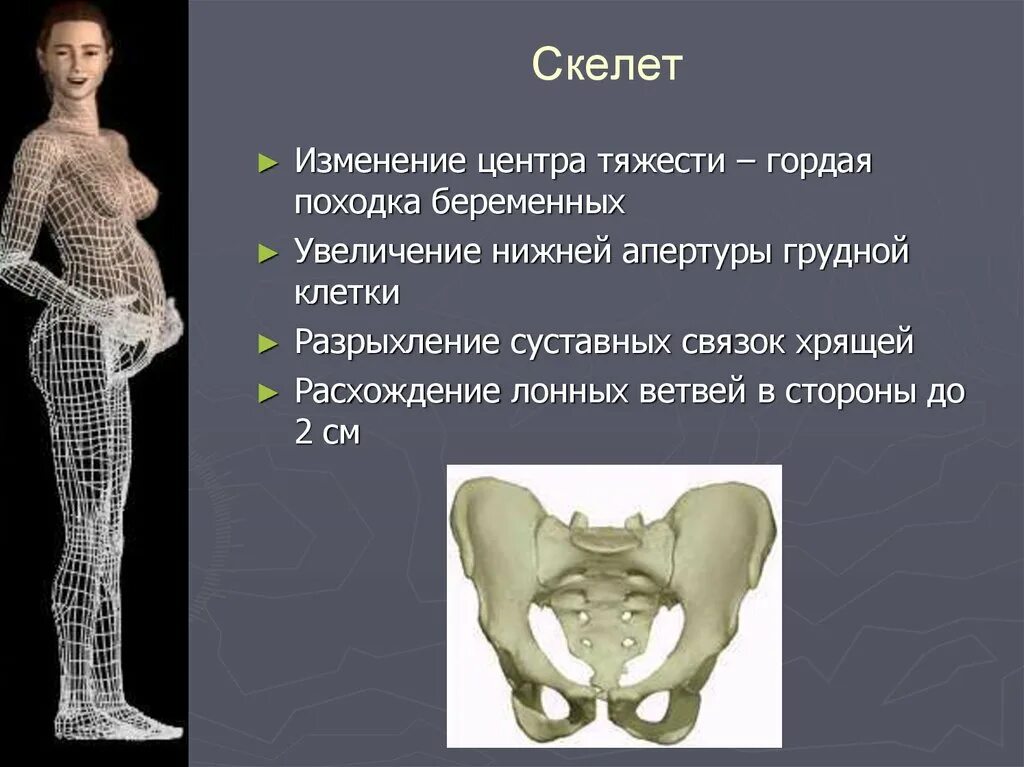 Скелет

► Изменение центра тяжести – гордая походка беременных

► Увеличение нижней апертуры грудной клетки

► Разрыхление суставных связок хрящей

► Расхождение лонных ветвей в стороны до 2 см